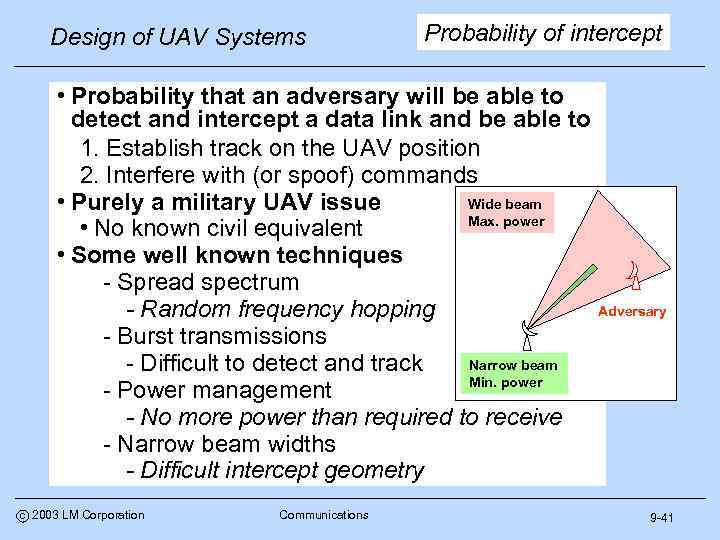 Design of UAV Systems

Probability of intercept

• Probability that an adversary will be able to detect and intercept a data link and be able to

1. Establish track on the UAV position

2. Interfere with (or spoof) commands

• Purely a military UAV issue

• No known civil equivalent

• Some well known techniques

- Spread spectrum

- Random frequency hopping

- Burst transmissions

- Difficult to detect and track

- Power management

- No more power than required to receive

- Narrow beam widths

- Difficult intercept geometry

Wide beam
Max. power

Adversary

Narrow beam
Min. power

© 2003 LM Corporation

Communications

9-41